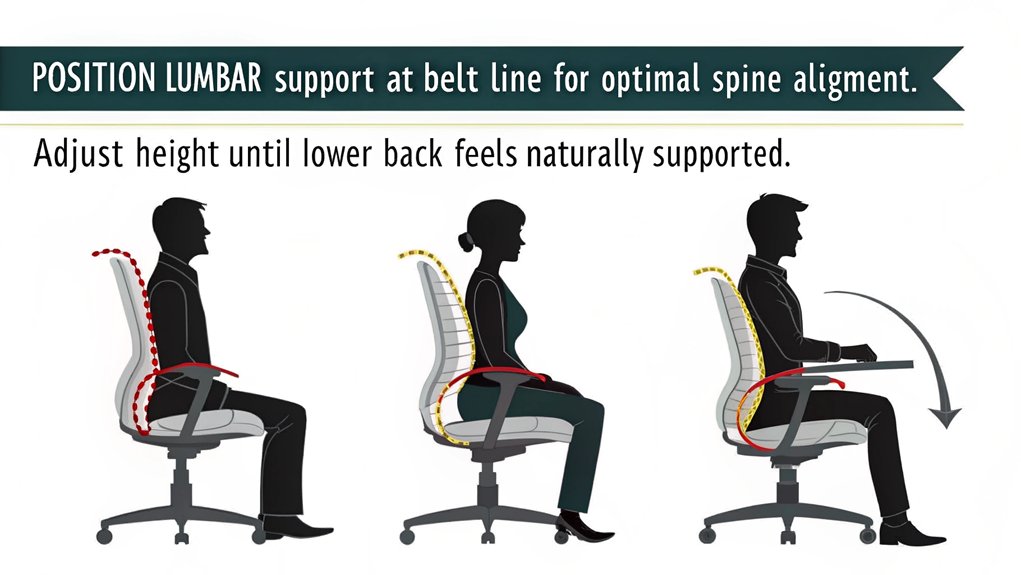 POSITION LUMBAR support at belt line for optimal spine aligment.

Adjust height until lower back feels naturally supported.